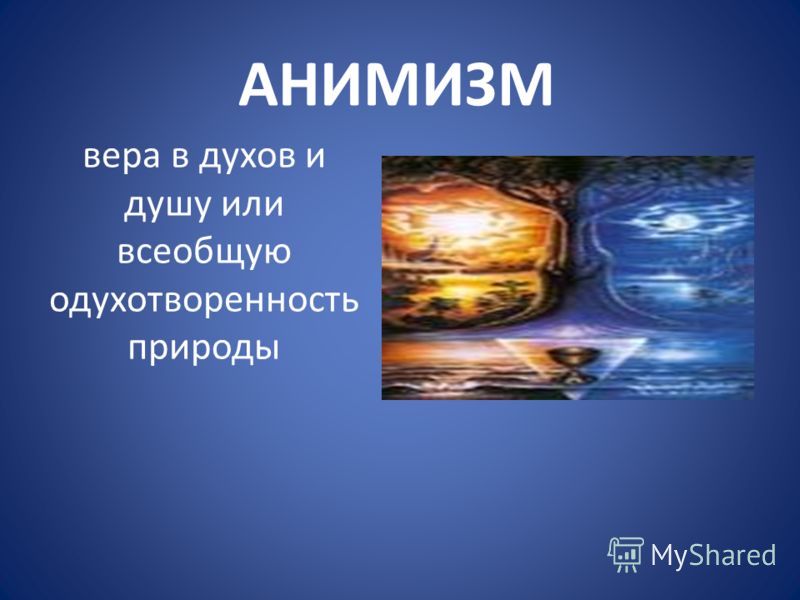 АНИМИЗМ

вера в духов и душу или всеобщую одухотворенность природы

MyShared